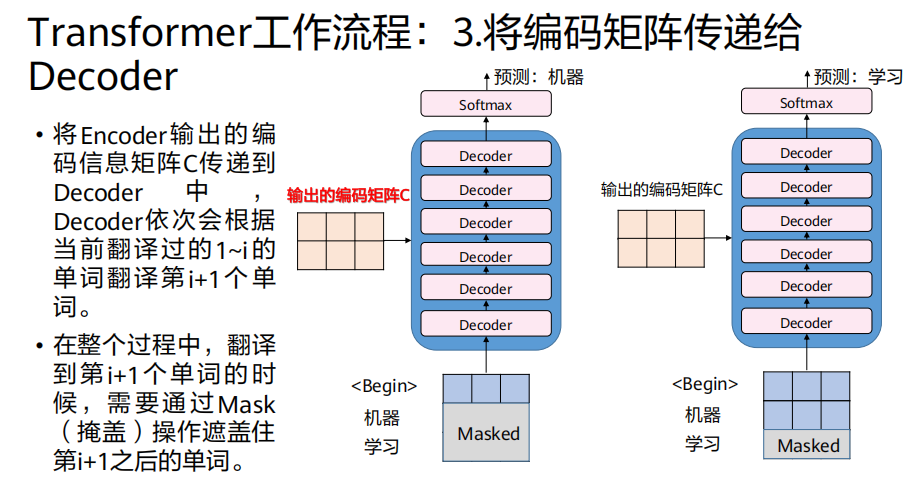 Transformer工作流程：3.将编码矩阵传递给Decoder

• 将Encoder输出的编码信息矩阵C传递到Decoder中，Decoder依次会根据当前翻译过的1~i的单词翻译第i+1个单词。

• 在整个过程中，翻译到第i+1个单词的时候，需要通过Mask（掩盖）操作遮盖住第i+1之后的单词。

预测：机器

Softmax

Decoder
Decoder
Decoder
Decoder
Decoder
Decoder

输出的编码矩阵C

<Begin>
机器
学习

Masked

预测：学习

Softmax

Decoder
Decoder
Decoder
Decoder
Decoder
Decoder

输出的编码矩阵C

<Begin>
机器
学习

Masked